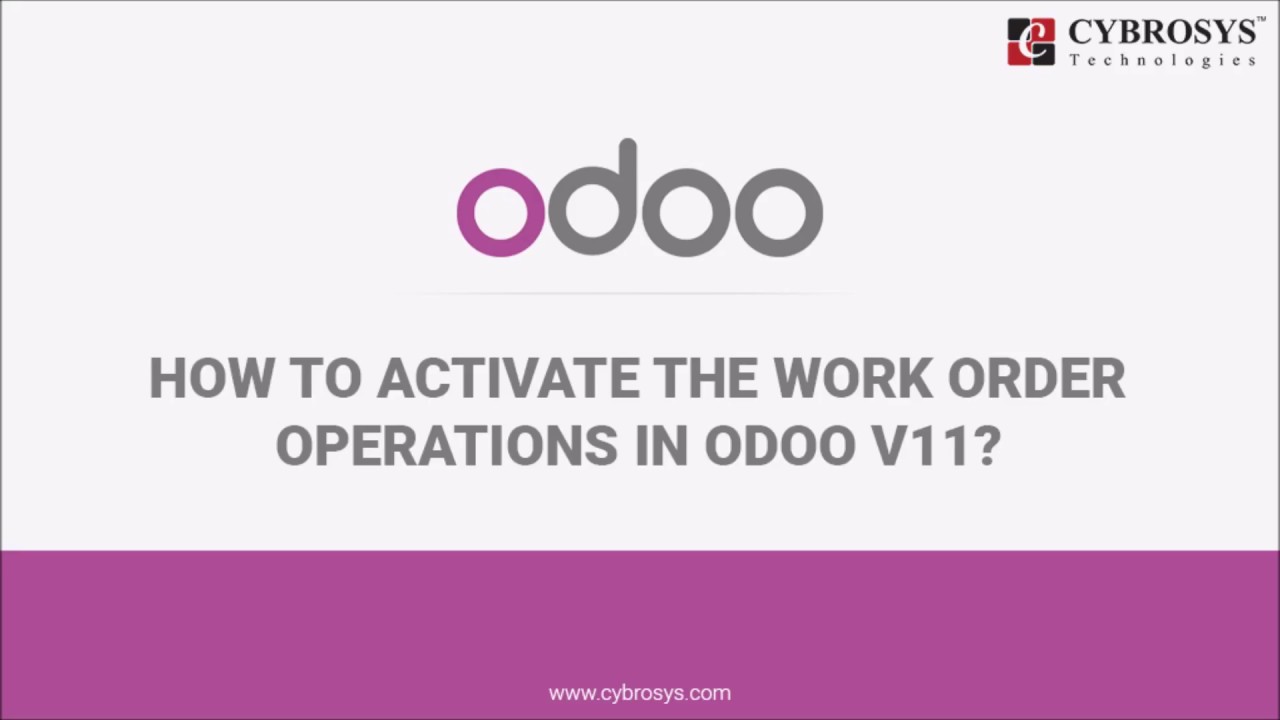 CYBROSYS™
Technologies

odoo

HOW TO ACTIVATE THE WORK ORDER OPERATIONS IN ODOO V11?

www.cybrosys.com